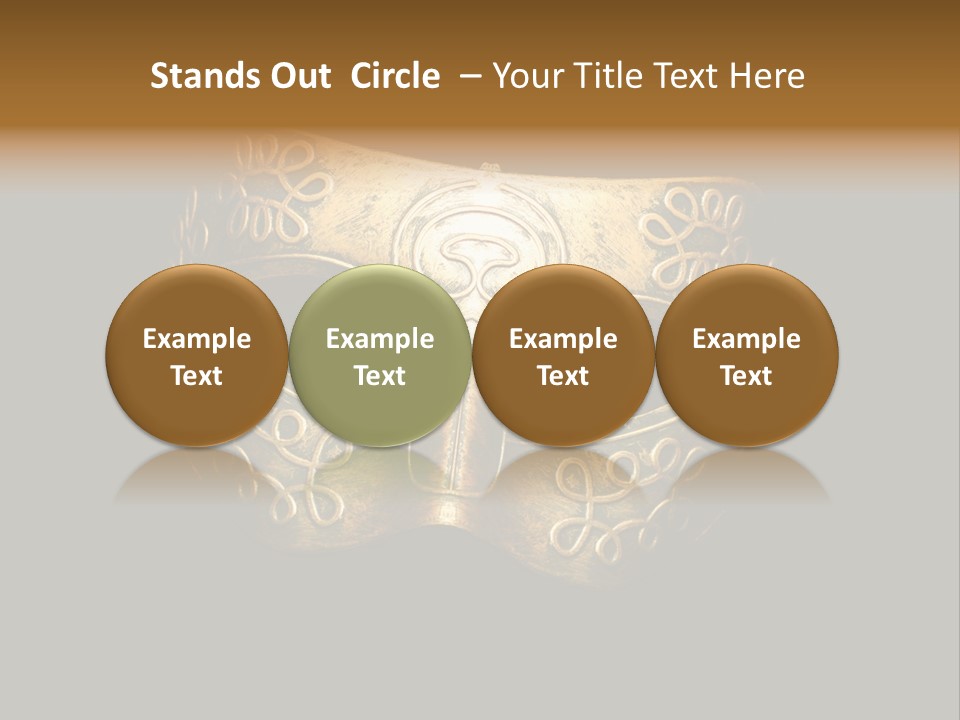 Stands Out Circle – Your Title Text Here

Example Text

Example Text

Example Text

Example Text